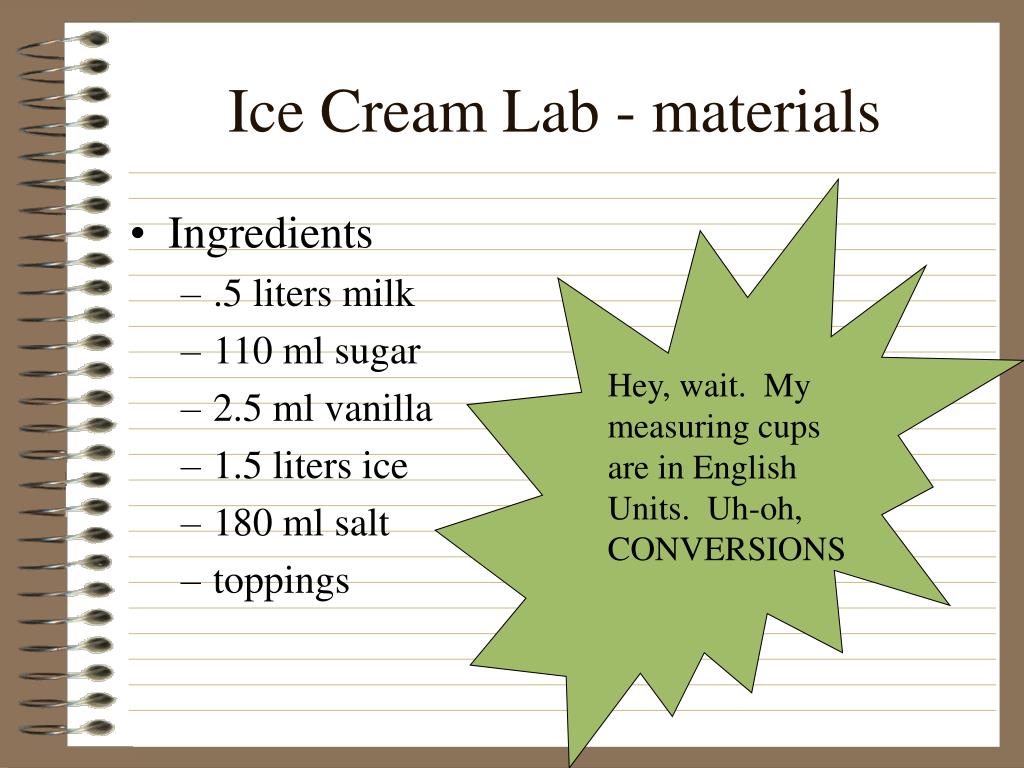 Ice Cream Lab - materials

• Ingredients
– .5 liters milk
– 110 ml sugar
– 2.5 ml vanilla
– 1.5 liters ice
– 180 ml salt
– toppings

Hey, wait. My measuring cups are in English Units. Uh-oh, CONVERSIONS